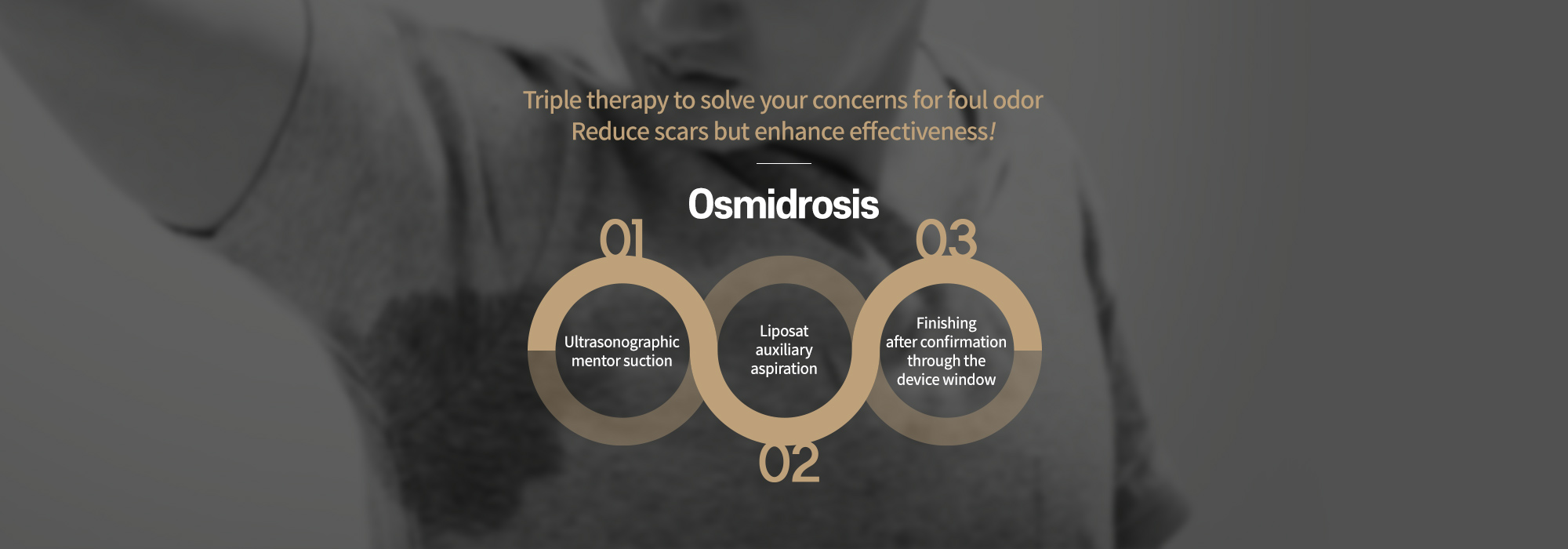 Triple therapy to solve your concerns for foul odor
Reduce scars but enhance effectiveness!

Osmidrosis

01

Ultrasonographic mentor suction

02

Liposat auxiliary aspiration

03

Finishing after confirmation through the device window